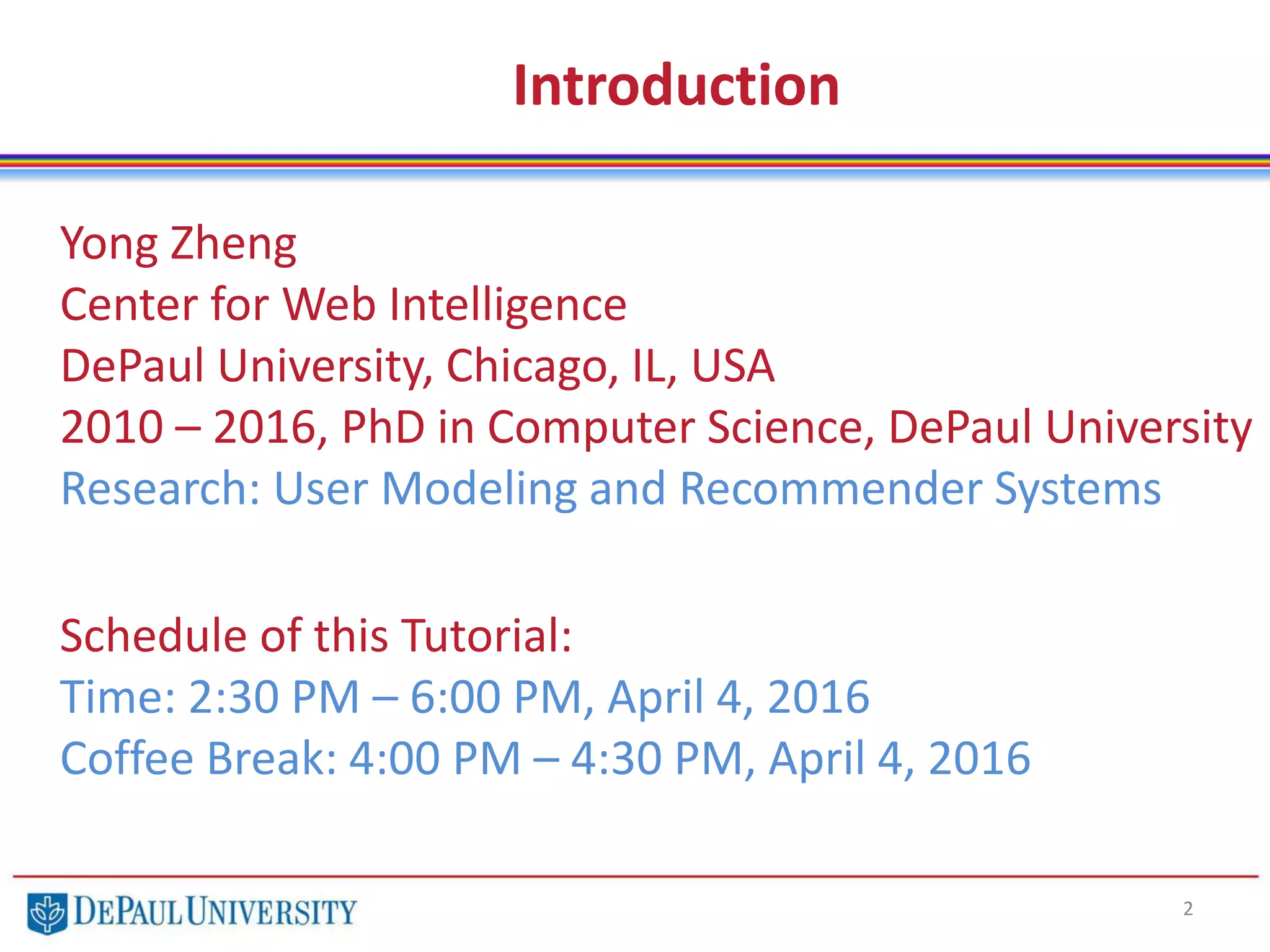 Introduction

Yong Zheng
Center for Web Intelligence
DePaul University, Chicago, IL, USA
2010 – 2016, PhD in Computer Science, DePaul University
Research: User Modeling and Recommender Systems

Schedule of this Tutorial:
Time: 2:30 PM – 6:00 PM, April 4, 2016
Coffee Break: 4:00 PM – 4:30 PM, April 4, 2016

DEPAUL UNIVERSITY

2